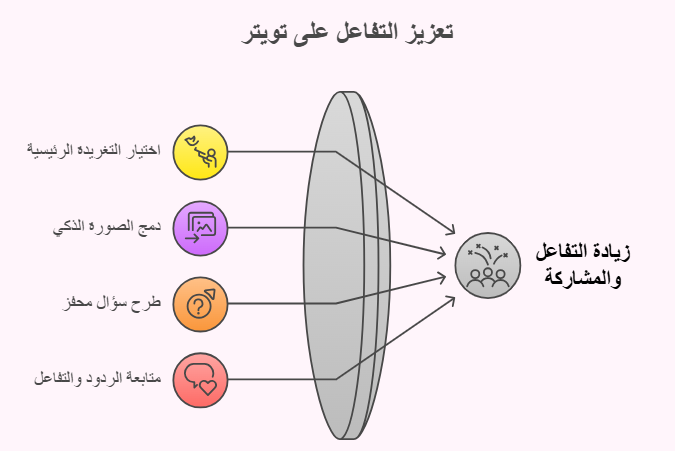 تعزيز التفاعل على تويتر

اختيار التغريدة الرئيسية

دمج الصورة الذكي

طرح سؤال محفز

متابعة الردود والتفاعل

زيادة التفاعل والمشاركة